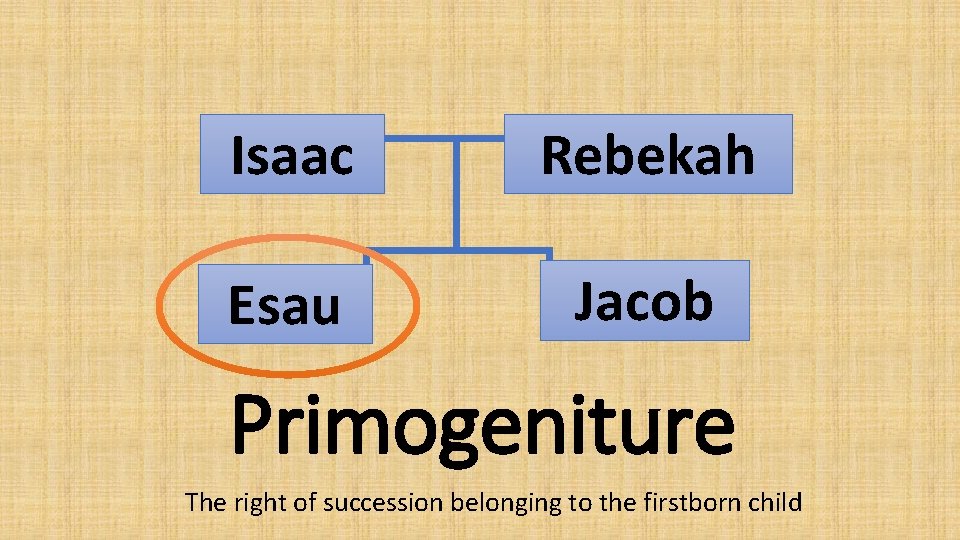 Isaac

Rebekah

Esau

Jacob

Primogeniture

The right of succession belonging to the firstborn child